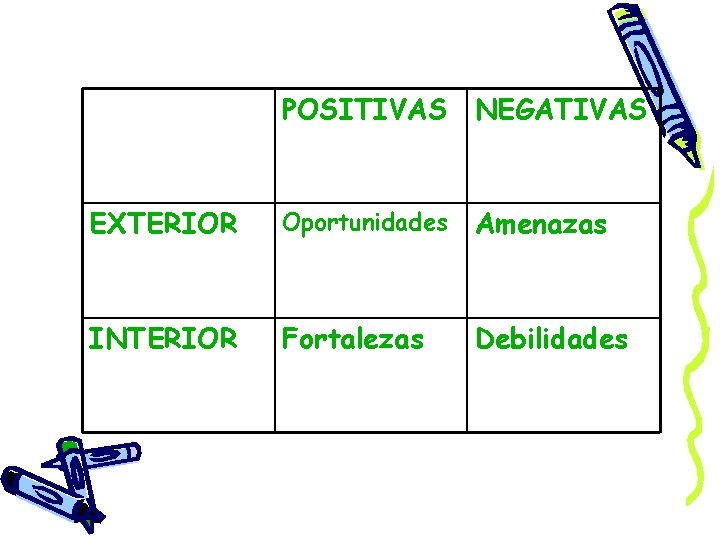 |  | POSITIVAS | NEGATIVAS |
|---|---|---|
| EXTERIOR | Oportunidades | Amenazas |
| INTERIOR | Fortalezas | Debilidades |